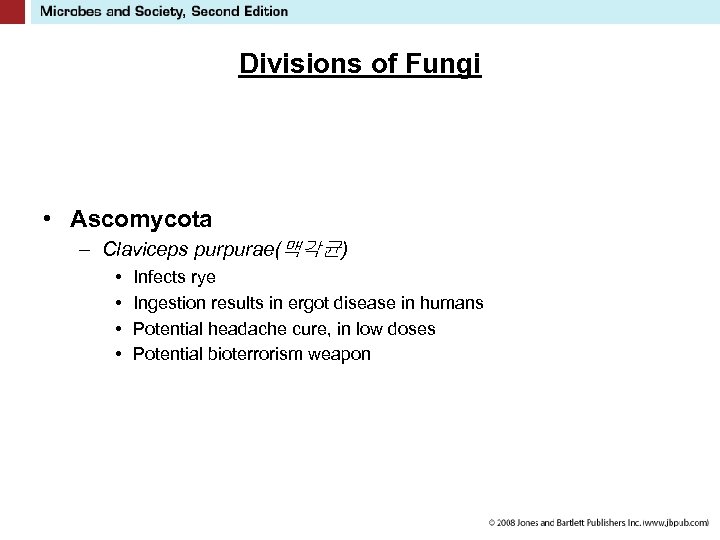 Microbes and Society, Second Edition

Divisions of Fungi

• Ascomycota
– Claviceps purpurae(맥각균)
• Infects rye
• Ingestion results in ergot disease in humans
• Potential headache cure, in low doses
• Potential bioterrorism weapon

© 2008 Jones and Bartlett Publishers Inc. (www.jbpub.com)